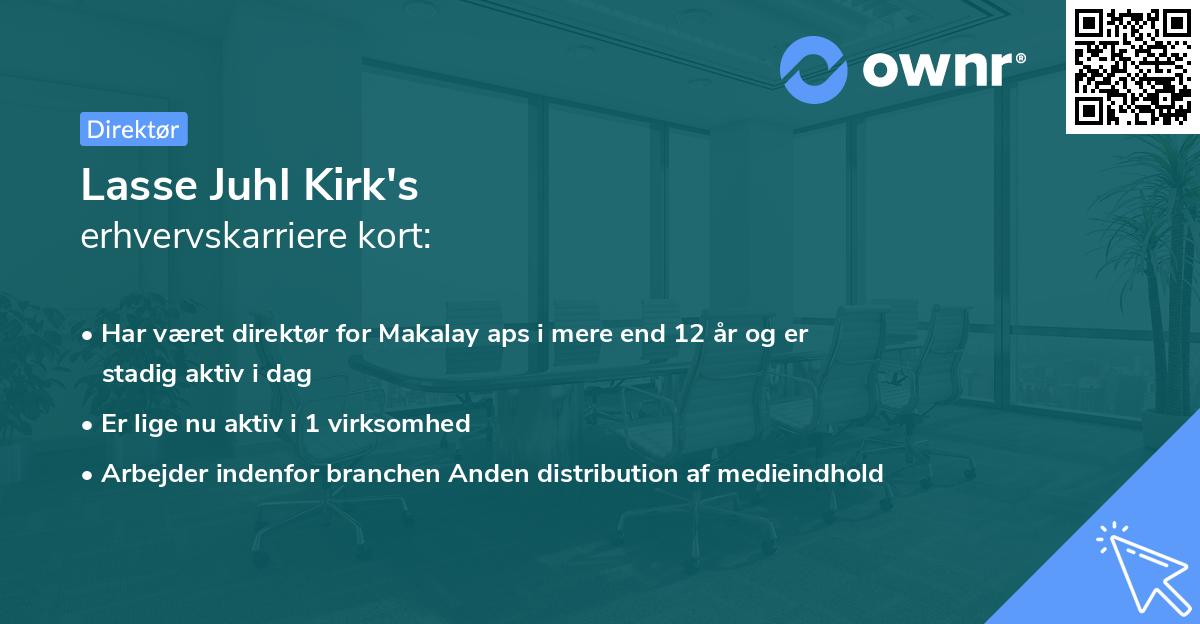 ownr®

Direktør

Lasse Juhl Kirk's
erhvervskarriere kort:

• Har været direktør for Makalay aps i mere end 12 år og er stadig aktiv i dag
• Er lige nu aktiv i 1 virksomhed
• Arbejder indenfor branchen Anden distribution af medieindhold